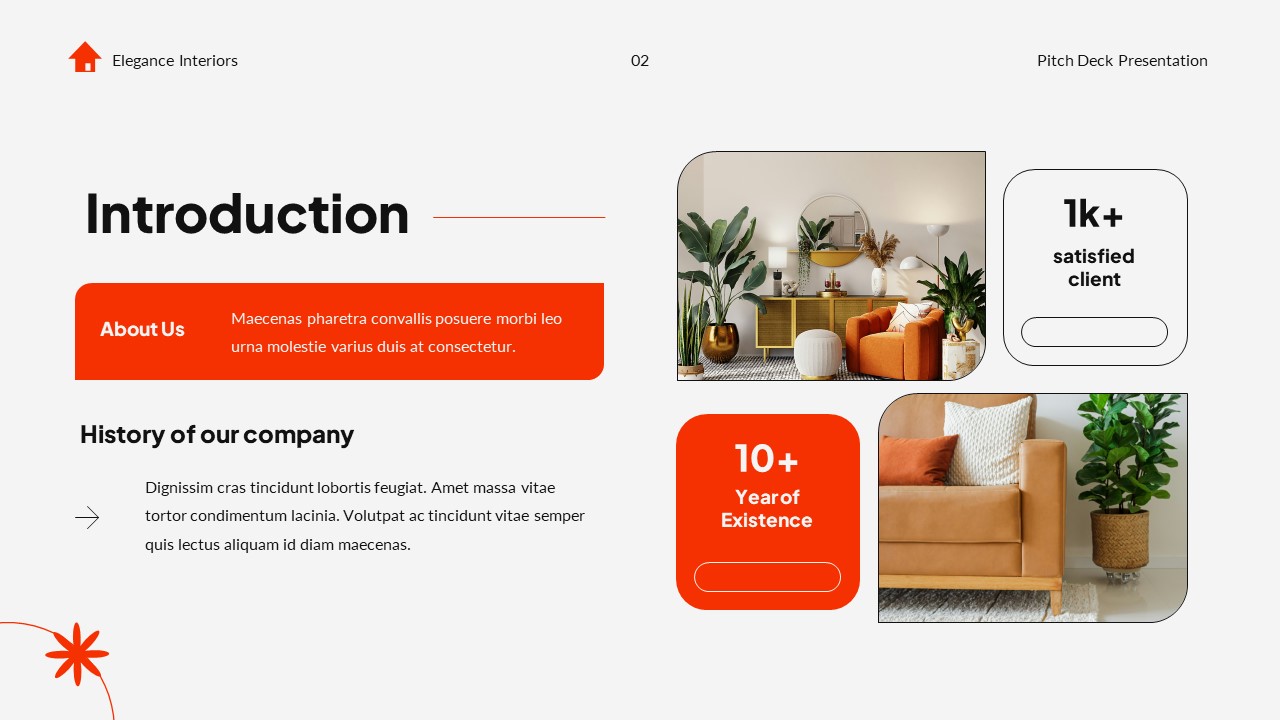 Elegance Interiors

02

Pitch Deck Presentation

Introduction

About Us

Maecenas pharetra convallis posuere morbi leo urna molestie varius duis at consectetur.

History of our company

Dignissim cras tincidunt lobortis feugiat. Amet massa vitae tortor condimentum lacinia. Volutpat ac tincidunt vitae semper quis lectus aliquam id diam maecenas.

1k+

satisfied client

10+

Year of Existence